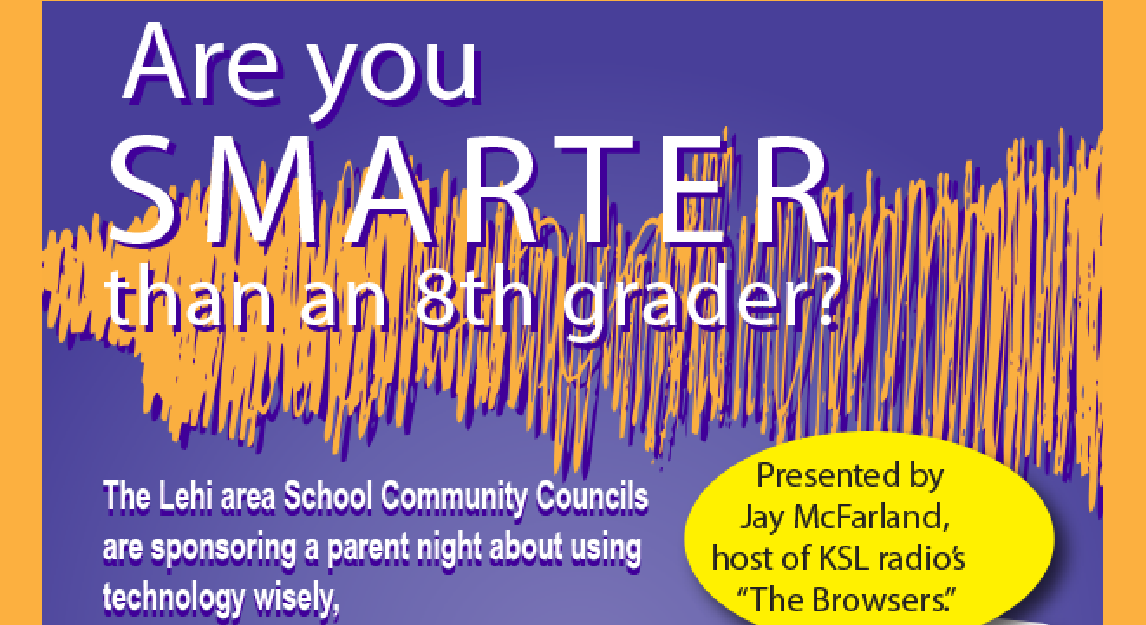 Are you SMARTER than an 8th grader?

The Lehi area School Community Councils are sponsoring a parent night about using technology wisely,

Presented by Jay McFarland, host of KSL radio's "The Browsers."